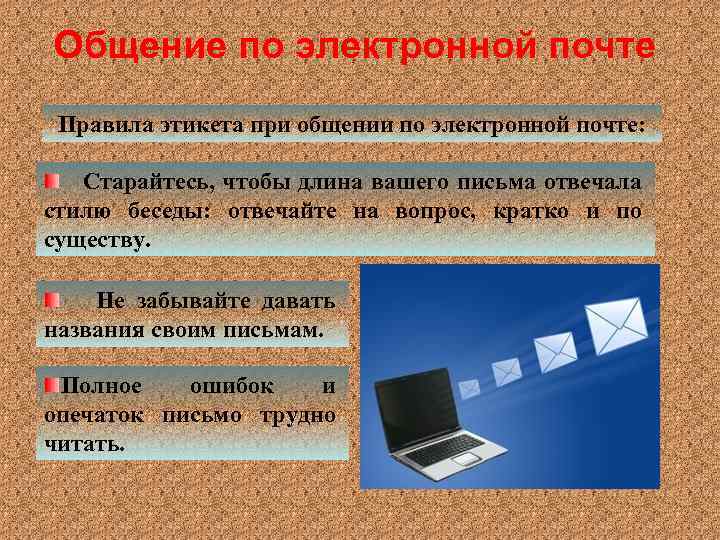 Общение по электронной почте

Правила этикета при общении по электронной почте:

Старайтесь, чтобы длина вашего письма отвечала стилю беседы: отвечайте на вопрос, кратко и по существу.

Не забывайте давать названия своим письмам.

Полное ошибок и опечаток письмо трудно читать.